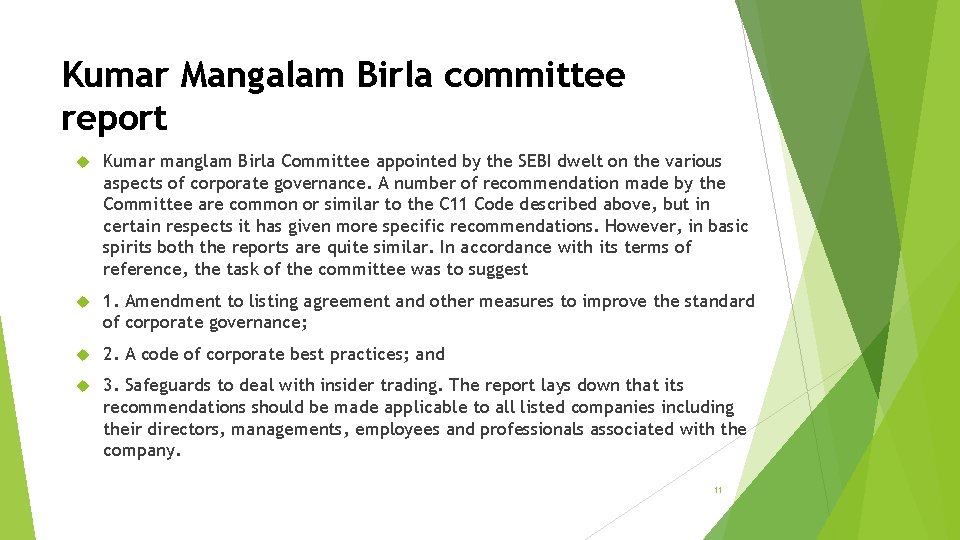 Kumar Mangalam Birla committee report

Kumar manglam Birla Committee appointed by the SEBI dwelt on the various aspects of corporate governance. A number of recommendation made by the Committee are common or similar to the C11 Code described above, but in certain respects it has given more specific recommendations. However, in basic spirits both the reports are quite similar. In accordance with its terms of reference, the task of the committee was to suggest

1. Amendment to listing agreement and other measures to improve the standard of corporate governance;

2. A code of corporate best practices; and

3. Safeguards to deal with insider trading. The report lays down that its recommendations should be made applicable to all listed companies including their directors, managements, employees and professionals associated with the company.

11